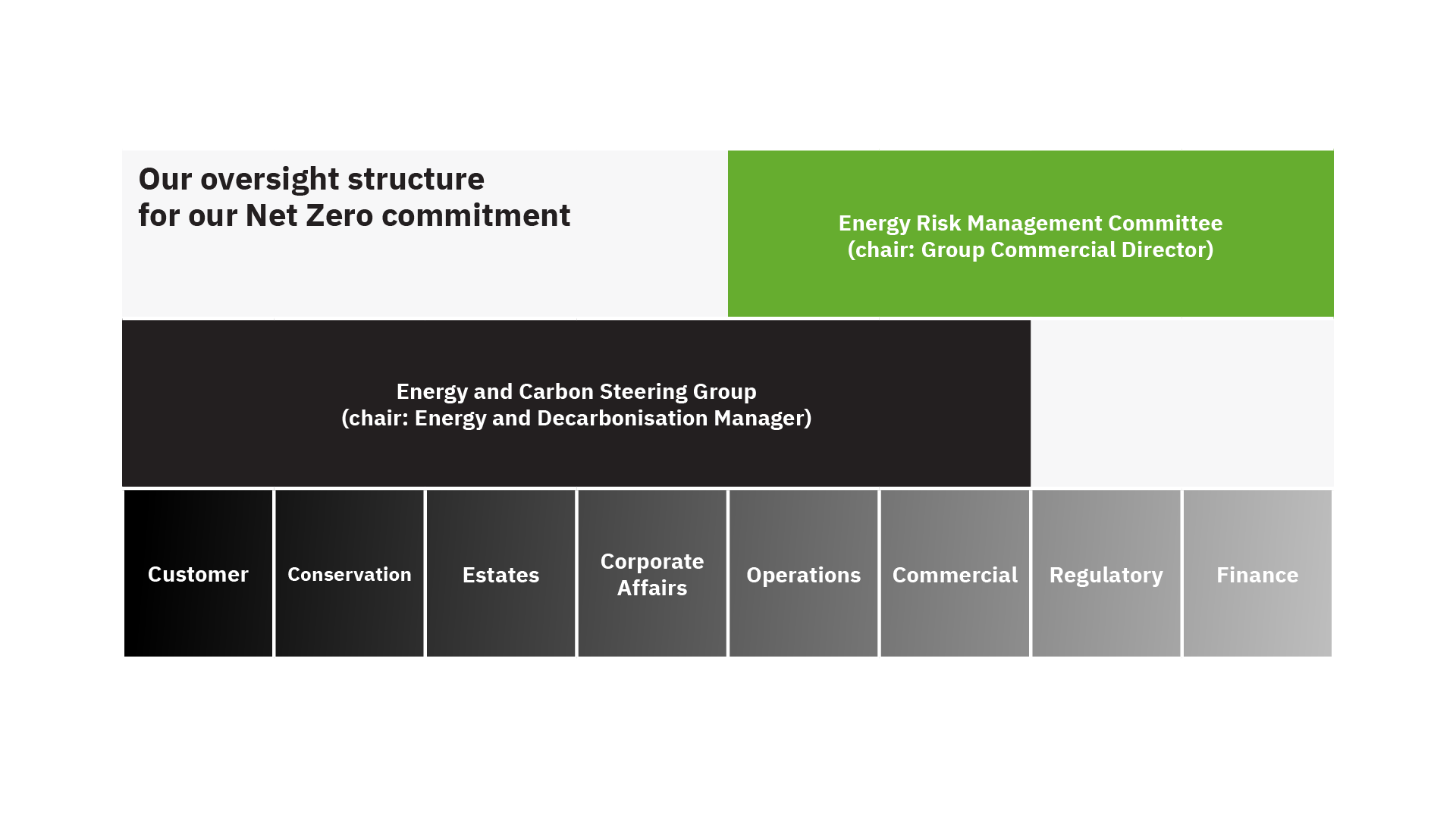 Our oversight structure for our Net Zero commitment

Energy Risk Management Committee
(chair: Group Commercial Director)

Energy and Carbon Steering Group
(chair: Energy and Decarbonisation Manager)

Customer

Conservation

Estates

Corporate Affairs

Operations

Commercial

Regulatory

Finance